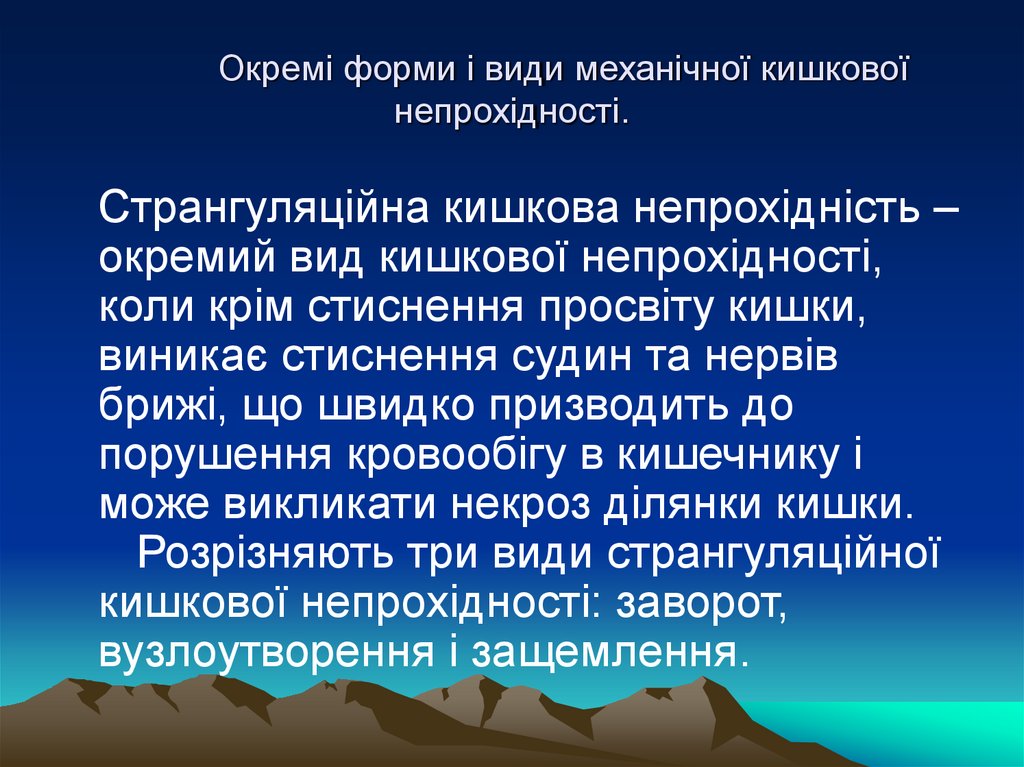 Окремі форми і види механічної кишкової непрохідності.

Странгуляційна кишкова непрохідність – окремий вид кишкової непрохідності, коли крім стиснення просвіту кишки, виникає стиснення судин та нервів брижі, що швидко призводить до порушення кровообігу в кишечнику і може викликати некроз ділянки кишки.

Розрізняють три види странгуляційної кишкової непрохідності: заворот, вузлоутворення і защемлення.